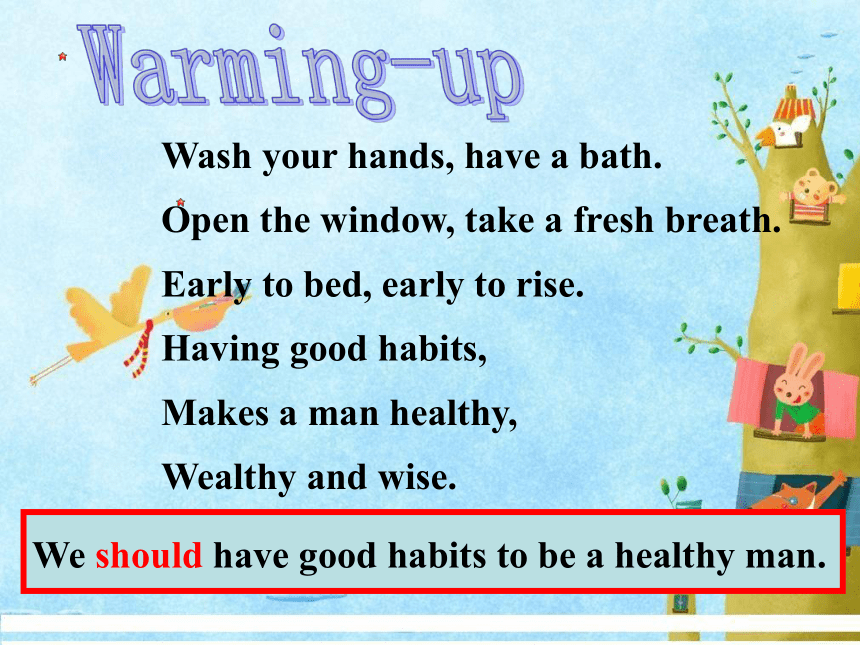 Warming-up

Wash your hands, have a bath.

Open the window, take a fresh breath.

Early to bed, early to rise.

Having good habits,

Makes a man healthy,

Wealthy and wise.

We should have good habits to be a healthy man.